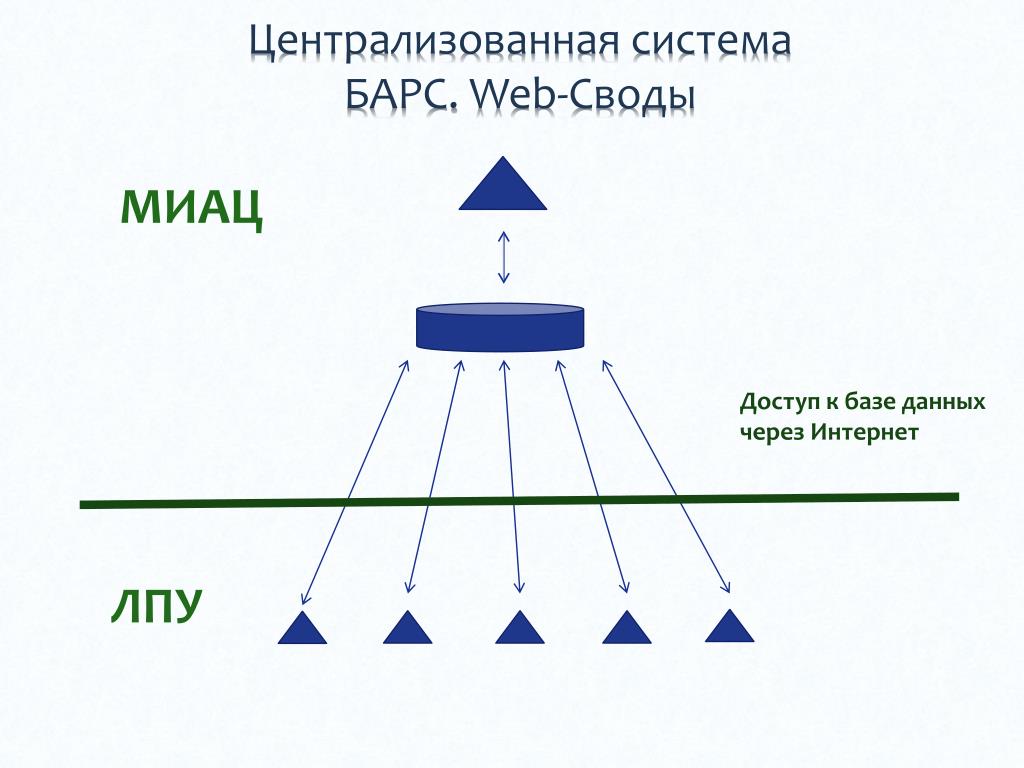 Централизованная система БАРС. Web-Своды

МИАЦ

Доступ к базе данных через Интернет

ЛПУ